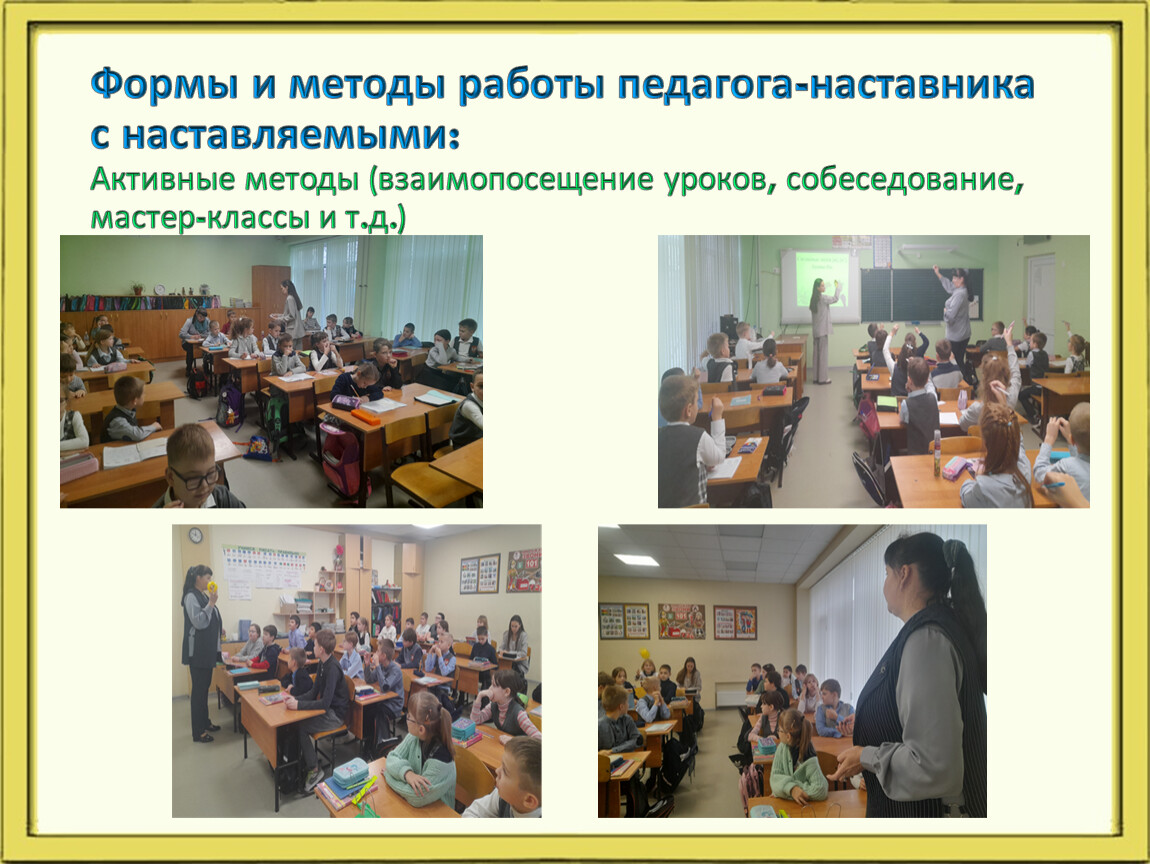 Формы и методы работы педагога-наставника с наставляемыми:
Активные методы (взаимопосещение уроков, собеседование, мастер-классы и т.д.)